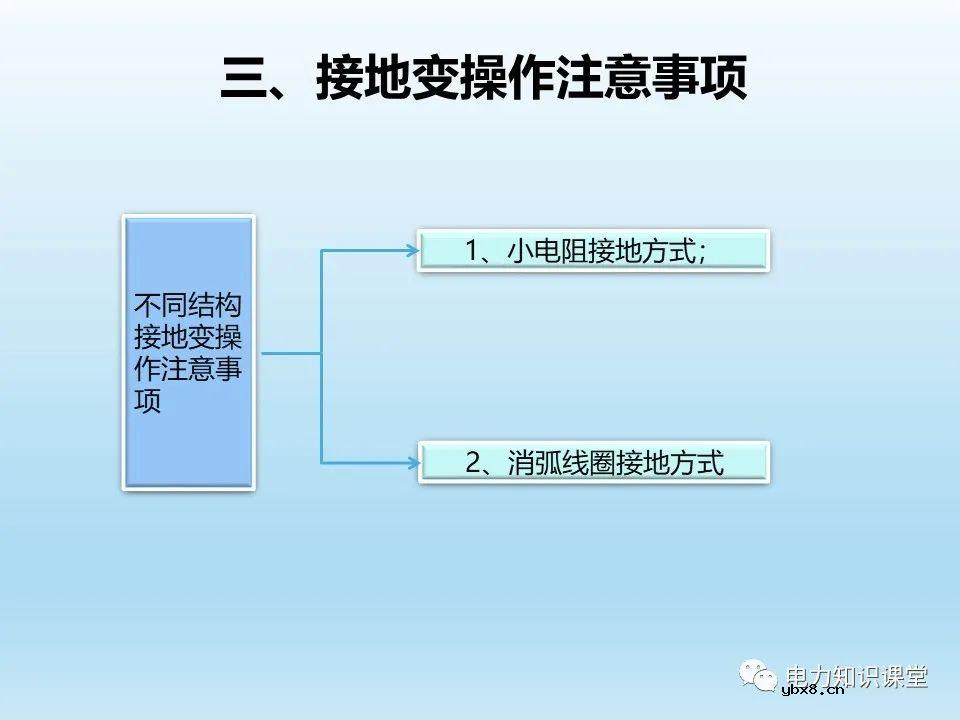 三、接地变操作注意事项

不同结构接地变操作注意事项

1、小电阻接地方式；

2、消弧线圈接地方式

电力知识课堂
ybx8.cn